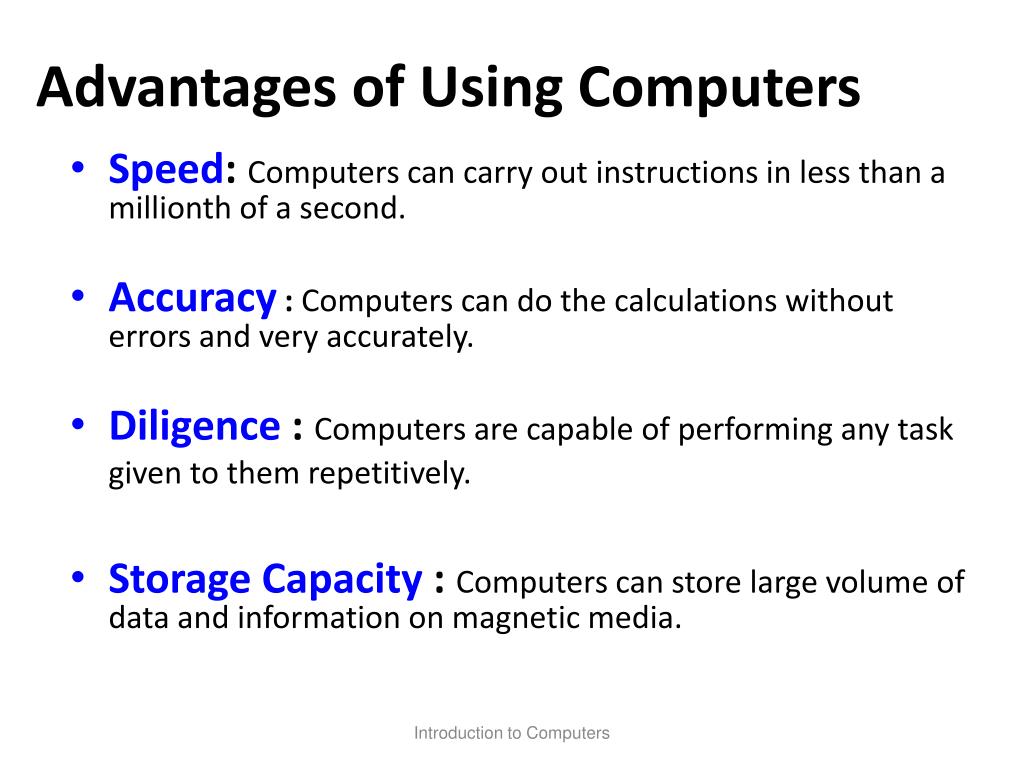 Advantages of Using Computers

• Speed: Computers can carry out instructions in less than a millionth of a second.

• Accuracy : Computers can do the calculations without errors and very accurately.

• Diligence : Computers are capable of performing any task given to them repetitively.

• Storage Capacity : Computers can store large volume of data and information on magnetic media.

Introduction to Computers